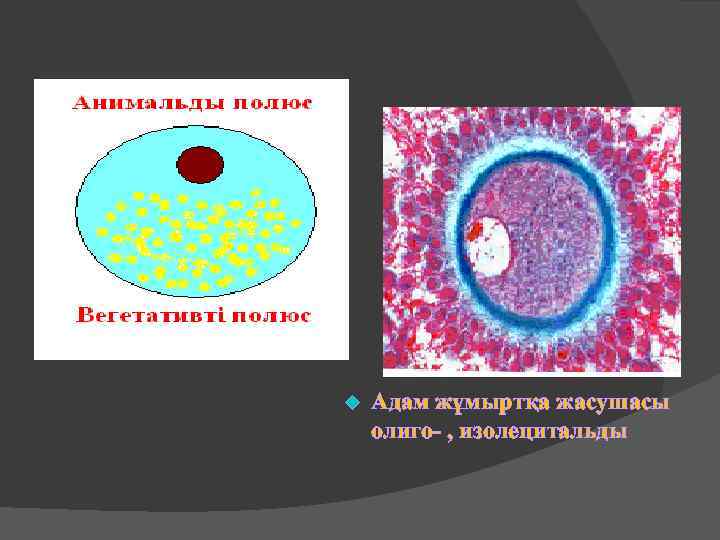 Анимальды полюс

Вегетативті полюс

Адам жұмыртқа жасушасы олиго- , изолецитальды